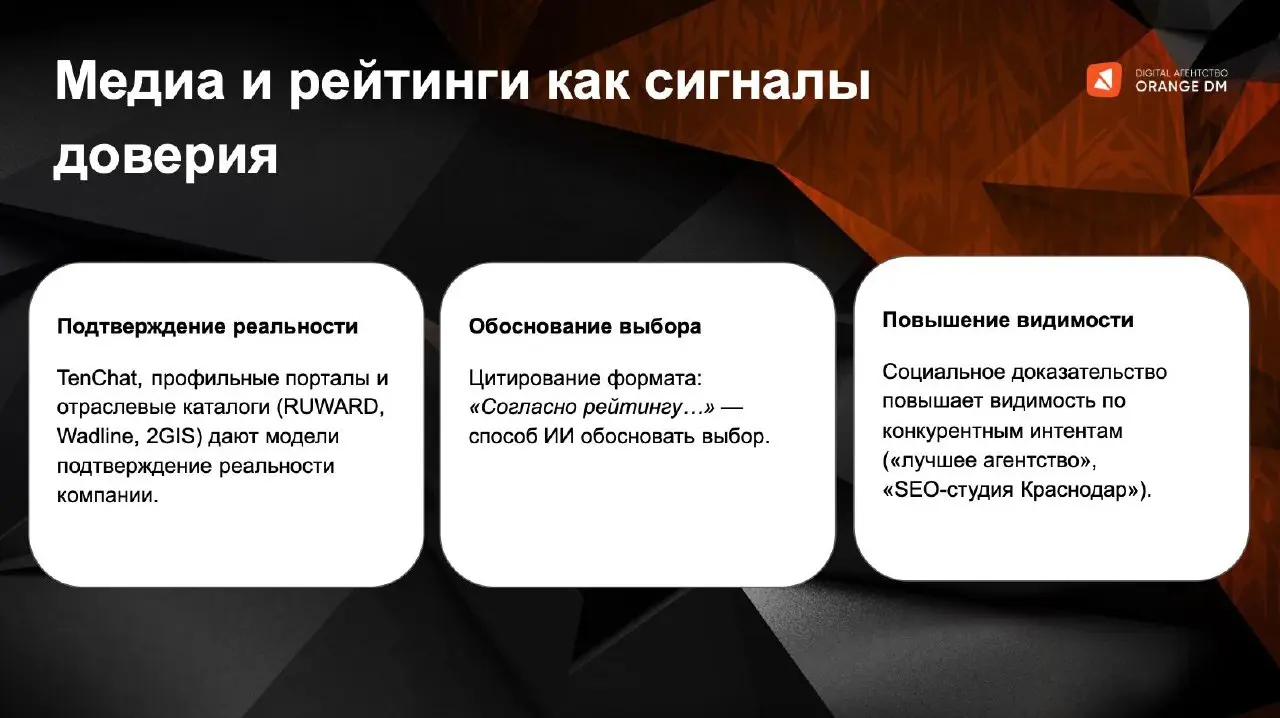 Медиа и рейтинги как сигналы доверия

DIGITAL АГЕНТСТВО
ORANGE DM

Подтверждение реальности

TenChat, профильные порталы и отраслевые каталоги (RUWARD, Wadline, 2GIS) дают модели подтверждение реальности компании.

Обоснование выбора

Цитирование формата: «Согласно рейтингу…» — способ ИИ обосновать выбор.

Повышение видимости

Социальное доказательство повышает видимость по конкурентным интентам («лучшее агентство», «SEO-студия Краснодар»).